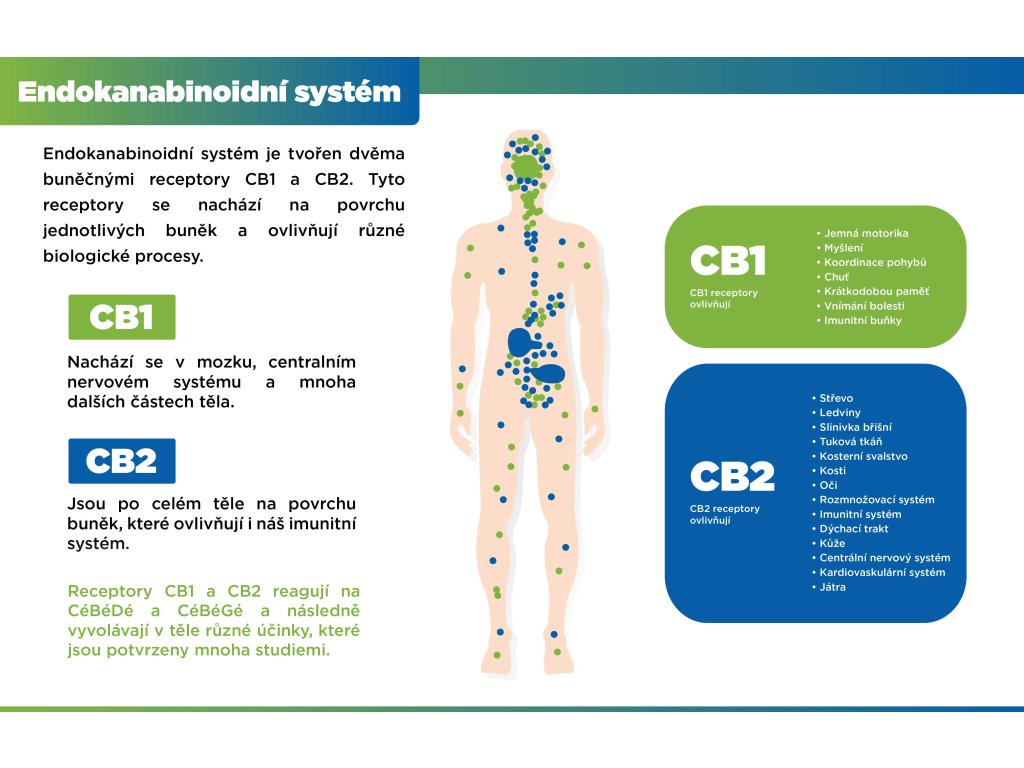 Endokanabinoidní systém

Endokanabinoidní systém je tvořen dvěma buněčnými receptory CB1 a CB2. Tyto receptory se nachází na povrchu jednotlivých buněk a ovlivňují různé biologické procesy.

CB1

Nachází se v mozku, centralním nervovém systému a mnoha dalších částech těla.

CB2

Jsou po celém těle na povrchu buněk, které ovlivňují i náš imunitní systém.

Receptory CB1 a CB2 reagují na CéBéDé a CéBéGé a následně vyvolávají v těle různé účinky, které jsou potvrzeny mnoha studiemi.

CB1
CB1 receptory ovlivňují

• Jemná motorika
• Myšlení
• Koordinace pohybů
• Chuť
• Krátkodobou paměť
• Vnímání bolesti
• Imunitní buňky

CB2
CB2 receptory ovlivňují

• Střevo
• Ledviny
• Slinivka břišní
• Tuková tkáň
• Kosterní svalstvo
• Kosti
• Oči
• Rozmnožovací systém
• Imunitní systém
• Dýchací trakt
• Kůže
• Centrální nervový systém
• Kardiovaskulární systém
• Játra